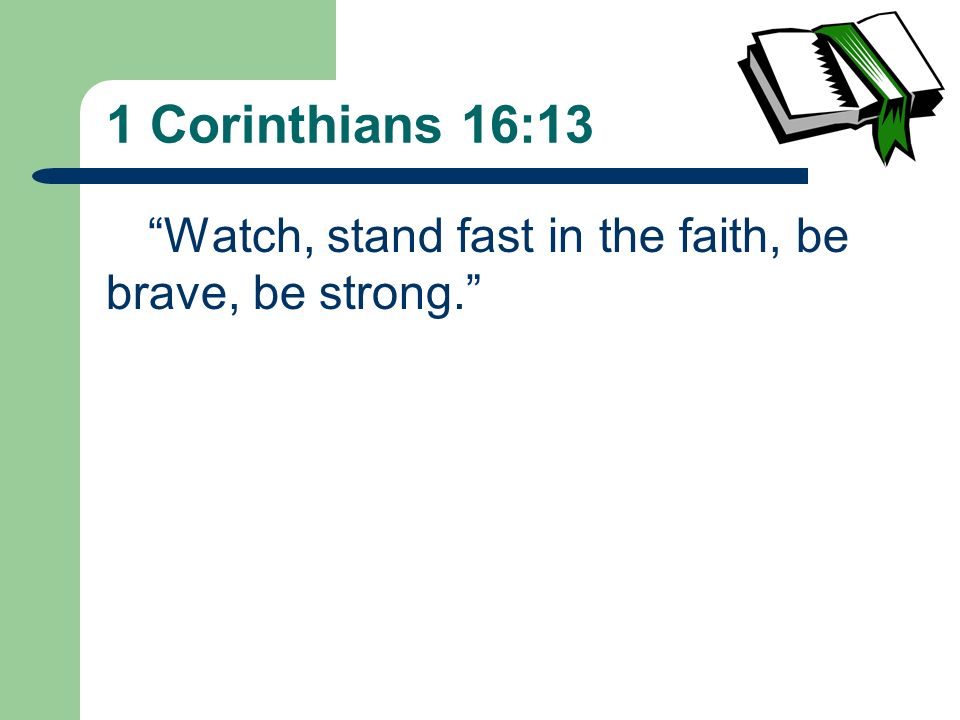 1 Corinthians 16:13

“Watch, stand fast in the faith, be brave, be strong.”